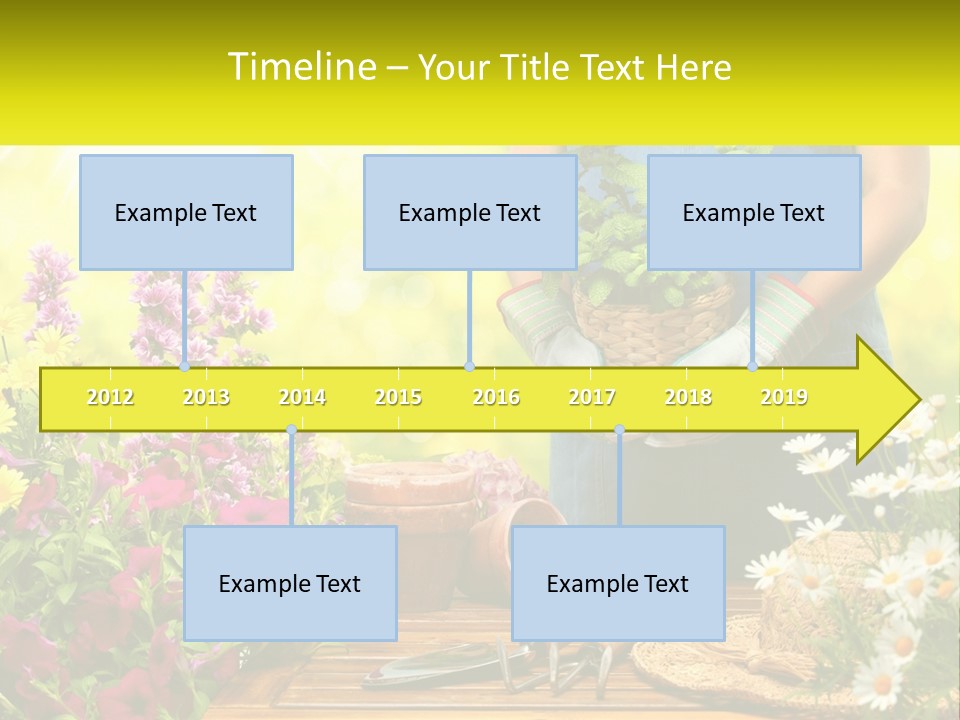 Timeline – Your Title Text Here

Example Text

Example Text

Example Text

2012 2013 2014 2015 2016 2017 2018 2019

Example Text

Example Text